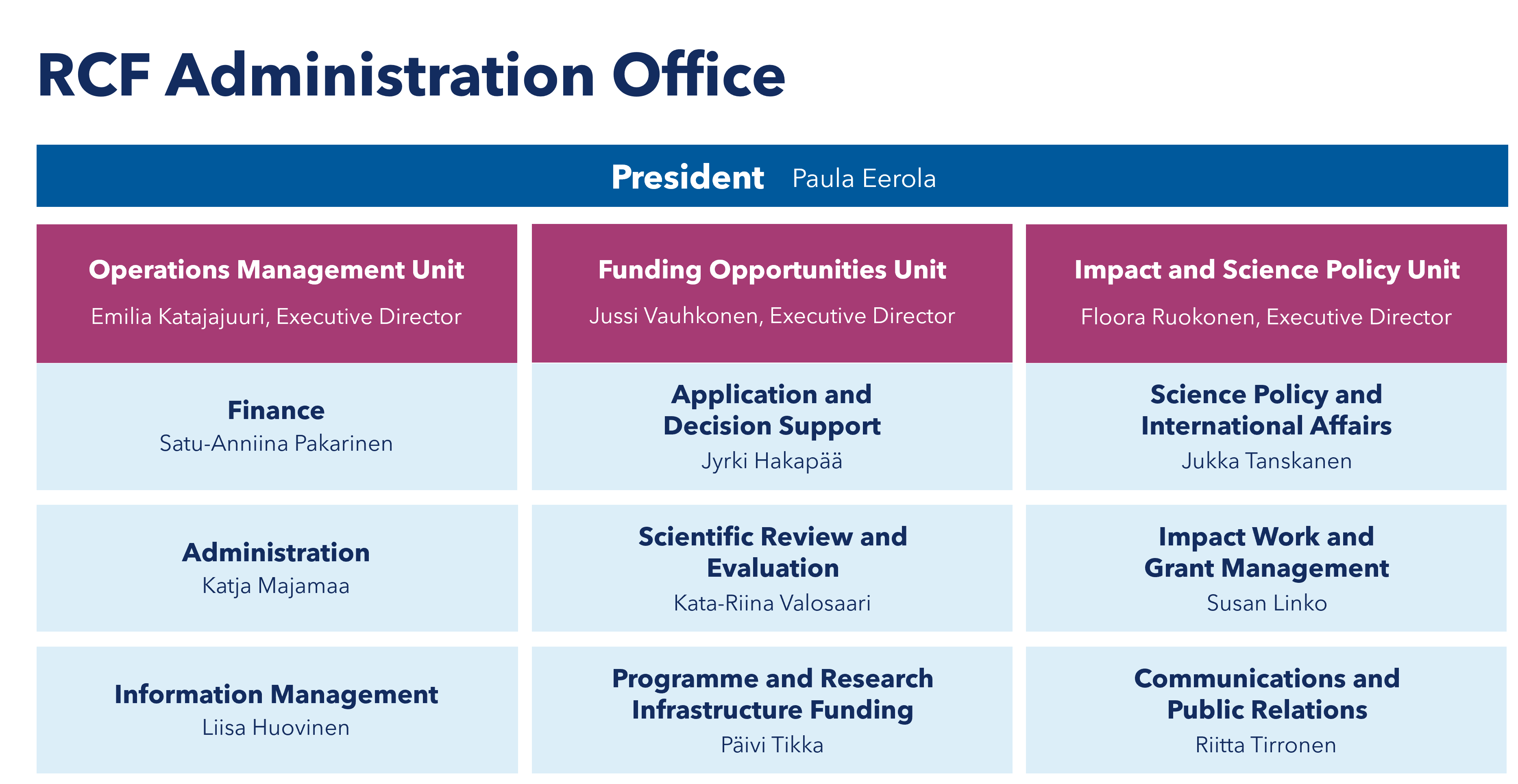 RCF Administration Office

President Paula Eerola

Operations Management Unit
Emilia Katajajuuri, Executive Director

Finance
Satu-Anniina Pakarinen

Administration
Katja Majamaa

Information Management
Liisa Huovinen

Funding Opportunities Unit
Jussi Vauhkonen, Executive Director

Application and Decision Support
Jyrki Hakapää

Scientific Review and Evaluation
Kata-Riina Valosaari

Programme and Research Infrastructure Funding
Päivi Tikka

Impact and Science Policy Unit
Floora Ruokonen, Executive Director

Science Policy and International Affairs
Jukka Tanskanen

Impact Work and Grant Management
Susan Linko

Communications and Public Relations
Riitta Tirronen